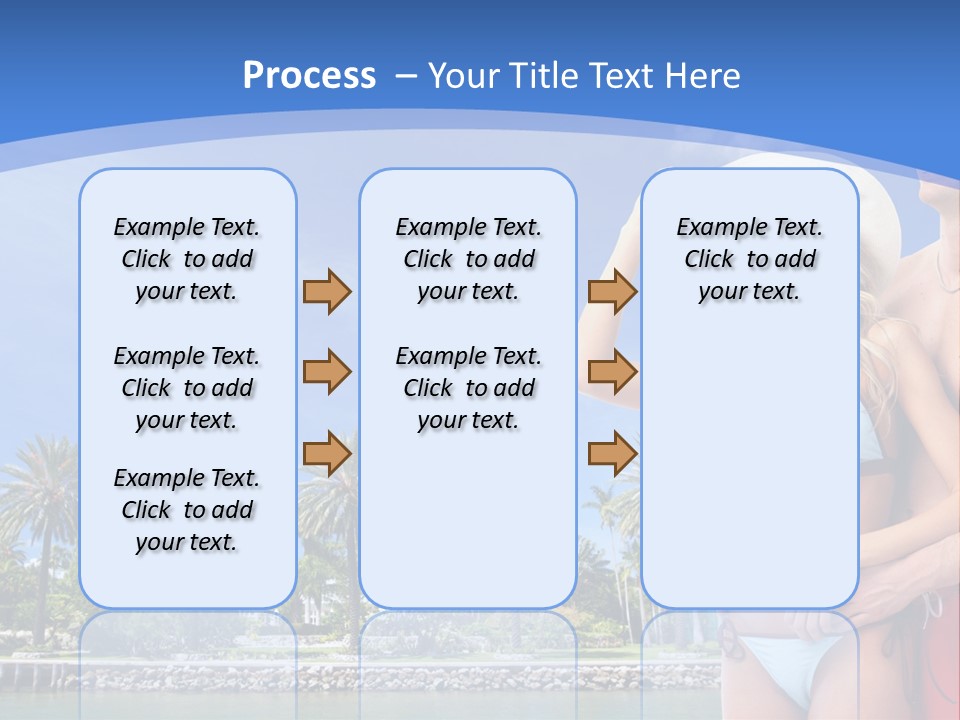 Process – Your Title Text Here

Example Text. Click to add your text.

Example Text. Click to add your text.

Example Text. Click to add your text.

Example Text. Click to add your text.

Example Text. Click to add your text.

Example Text. Click to add your text.